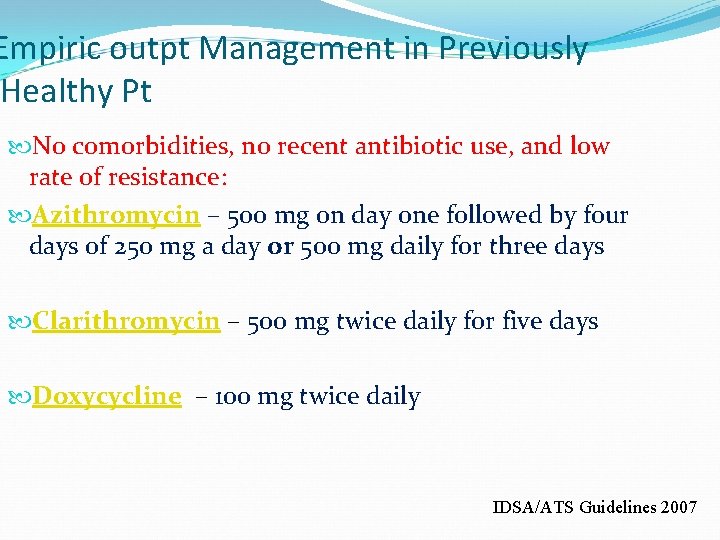 Empiric outpt Management in Previously Healthy Pt

No comorbidities, no recent antibiotic use, and low rate of resistance:

Azithromycin – 500 mg on day one followed by four days of 250 mg a day or 500 mg daily for three days

Clarithromycin – 500 mg twice daily for five days

Doxycycline – 100 mg twice daily

IDSA/ATS Guidelines 2007